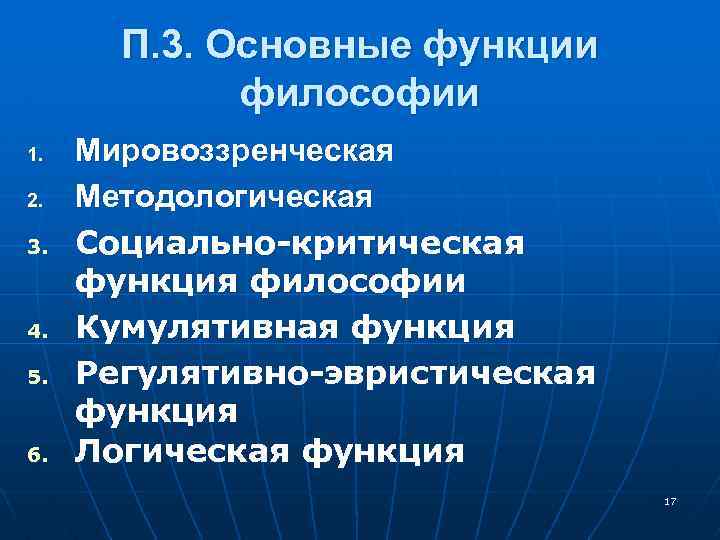 П.3. Основные функции философии

1. Мировоззренческая
2. Методологическая
3. Социально-критическая функция философии
4. Кумулятивная функция
5. Регулятивно-эвристическая функция
6. Логическая функция

17